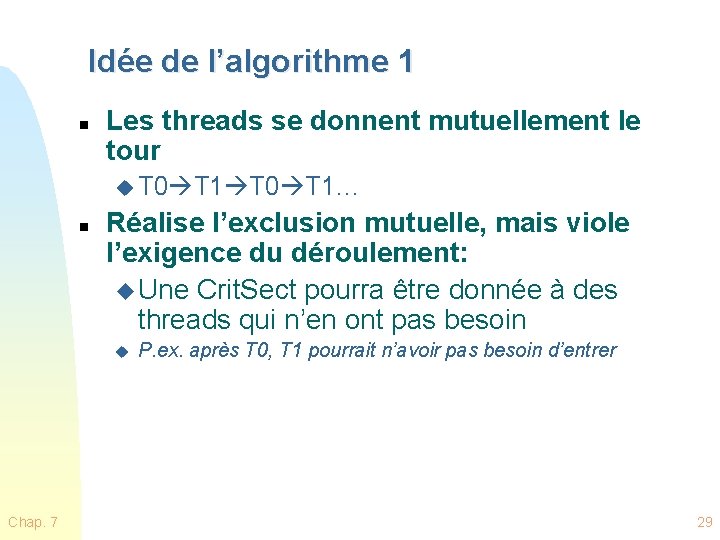 Idée de l'algorithme 1

Les threads se donnent mutuellement le tour

T0→T1→T0→T1…

Réalise l'exclusion mutuelle, mais viole l'exigence du déroulement:

Une CritSect pourra être donnée à des threads qui n'en ont pas besoin

P.ex. après T0, T1 pourrait n'avoir pas besoin d'entrer

Chap. 7

29